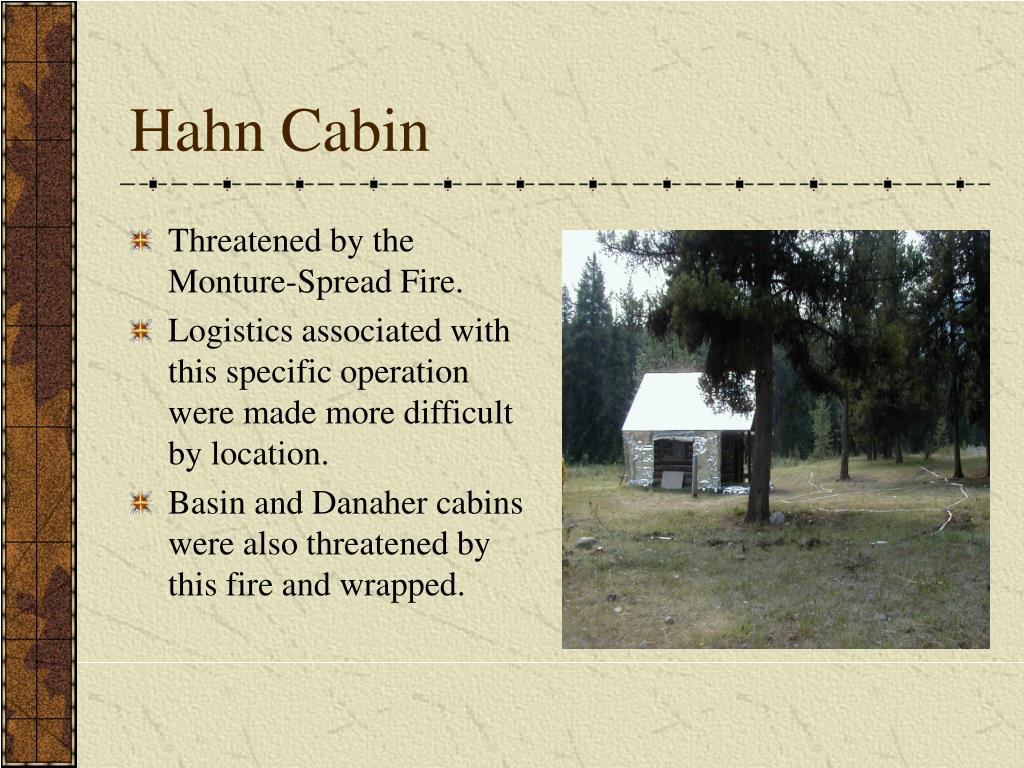 Hahn Cabin

Threatened by the Monture-Spread Fire.

Logistics associated with this specific operation were made more difficult by location.

Basin and Danaher cabins were also threatened by this fire and wrapped.